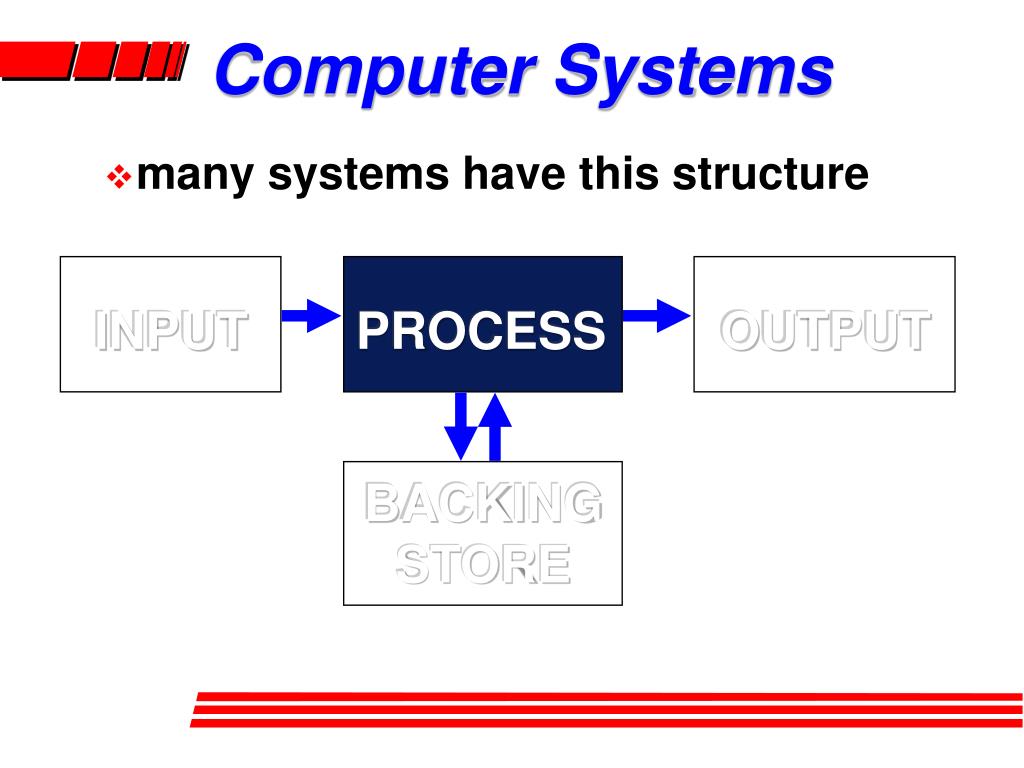 Computer Systems

many systems have this structure

INPUT

PROCESS

OUTPUT

BACKING STORE